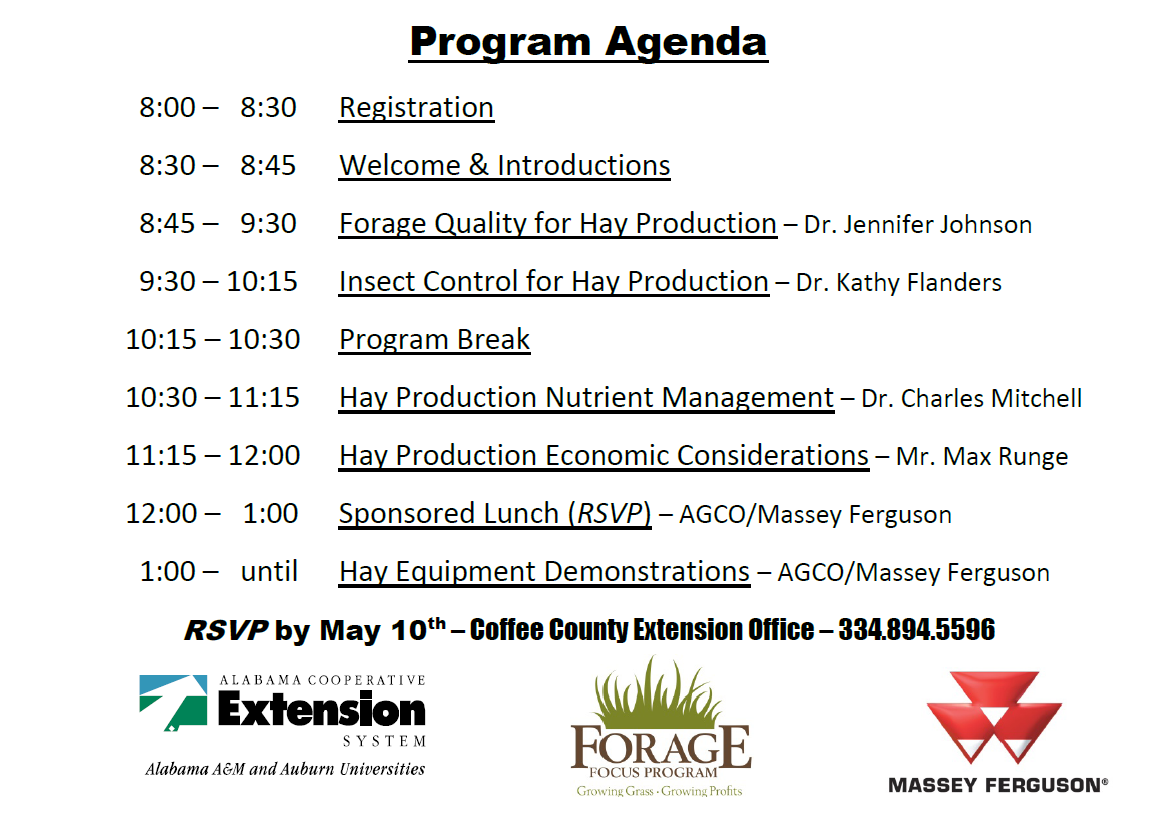 Program Agenda

8:00 – 8:30 Registration

8:30 – 8:45 Welcome & Introductions

8:45 – 9:30 Forage Quality for Hay Production – Dr. Jennifer Johnson

9:30 – 10:15 Insect Control for Hay Production – Dr. Kathy Flanders

10:15 – 10:30 Program Break

10:30 – 11:15 Hay Production Nutrient Management – Dr. Charles Mitchell

11:15 – 12:00 Hay Production Economic Considerations – Mr. Max Runge

12:00 – 1:00 Sponsored Lunch (RSVP) – AGCO/Massey Ferguson

1:00 – until Hay Equipment Demonstrations – AGCO/Massey Ferguson

RSVP by May 10$^{th}$ – Coffee County Extension Office – 334.894.5596

ALABAMA COOPERATIVE Extension SYSTEM
Alabama A&M and Auburn Universities

FORAGE FOCUS PROGRAM
Growing Grass · Growing Profits

MASSEY FERGUSON®